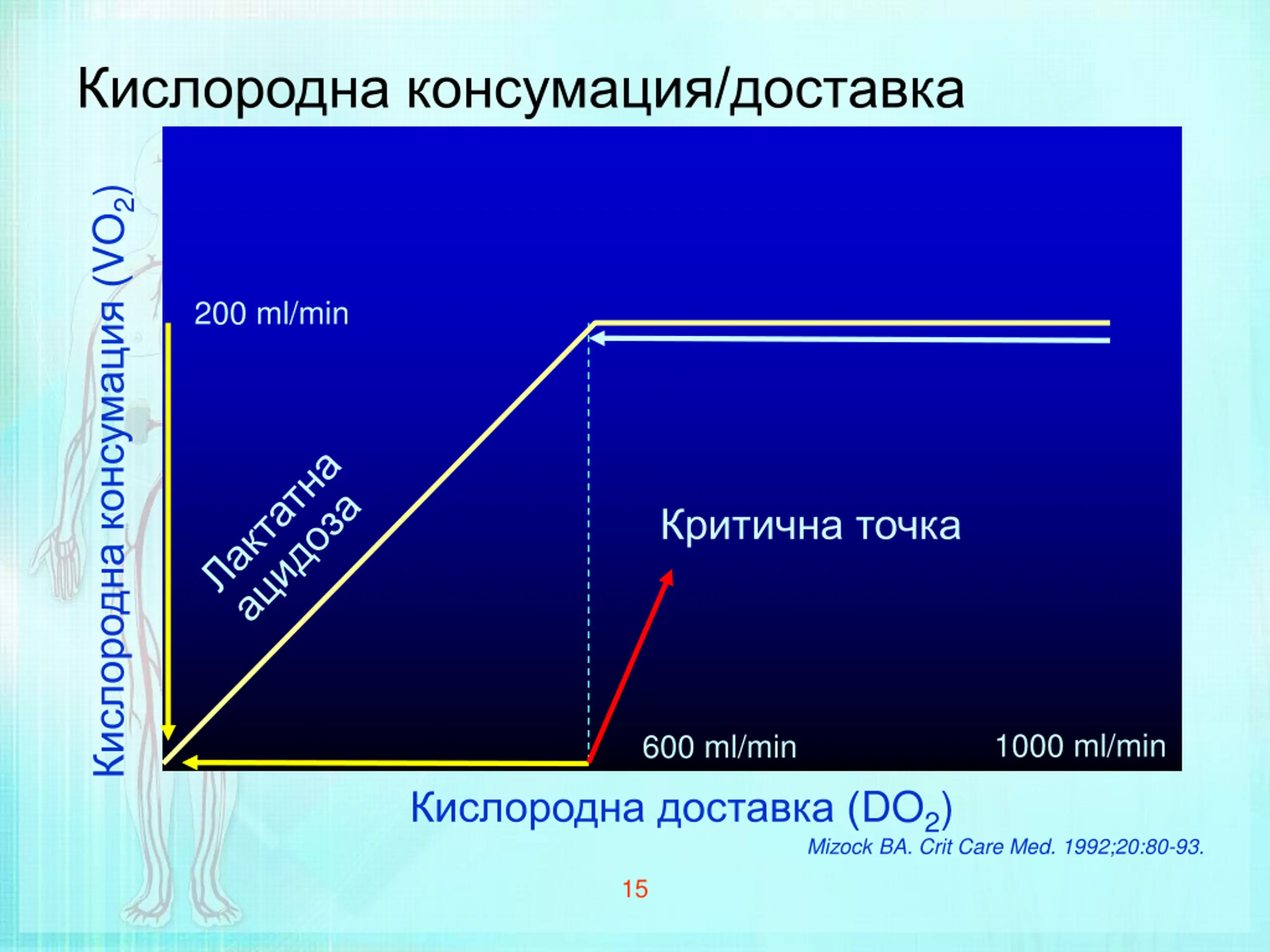 Кислородна консумация/доставка

Кислородна консумация ($VO_2$)

200 ml/min

Лактатна ацидоза

Критична точка

600 ml/min

1000 ml/min

Кислородна доставка ($DO_2$)

Mizock BA. Crit Care Med. 1992;20:80-93.

15